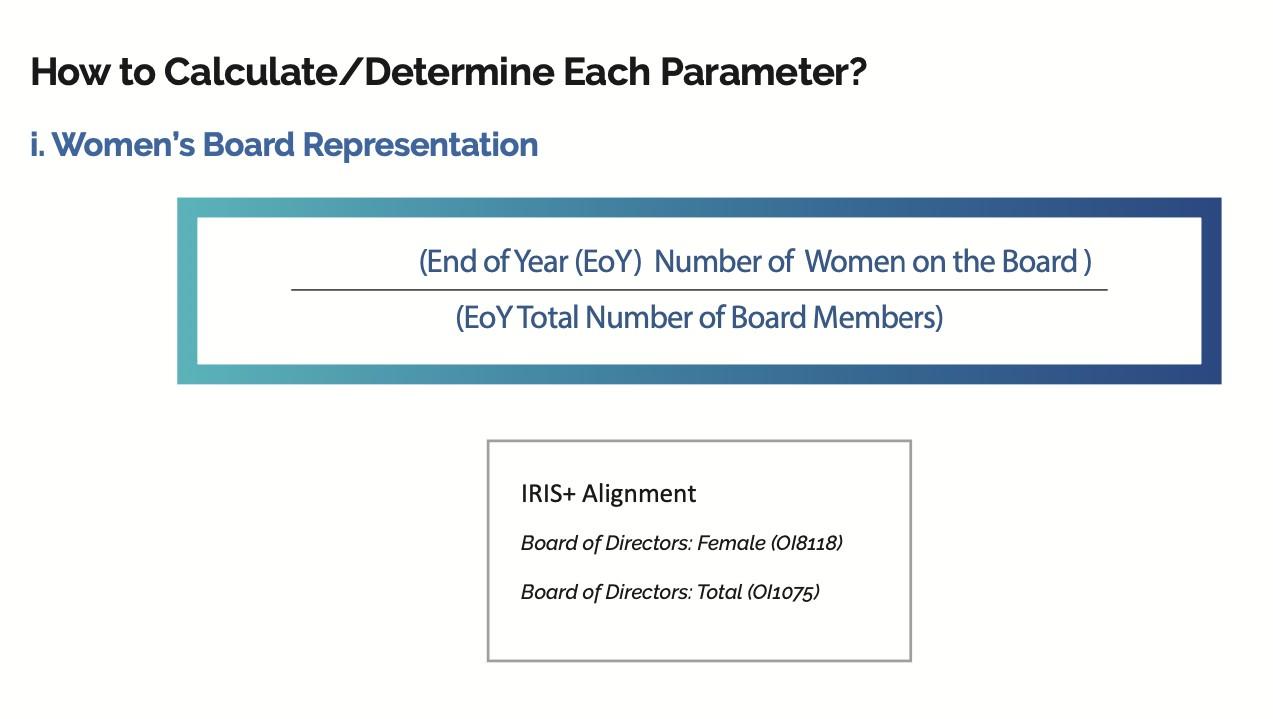 How to Calculate/Determine Each Parameter?

i. Women's Board Representation

$\frac{\text{(End of Year (EoY) Number of Women on the Board )}}{\text{(EoY Total Number of Board Members)}}$

IRIS+ Alignment

Board of Directors: Female (OI8118)

Board of Directors: Total (OI1075)